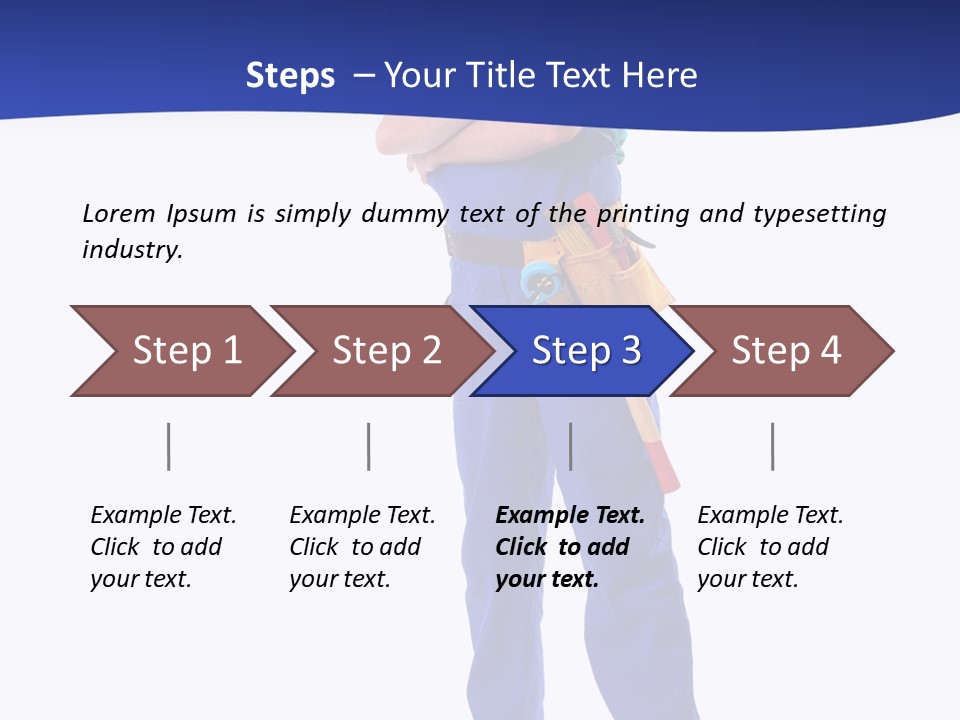 Steps – Your Title Text Here

Lorem Ipsum is simply dummy text of the printing and typesetting industry.

Step 1

Step 2

Step 3

Step 4

Example Text. Click to add your text.

Example Text. Click to add your text.

Example Text. Click to add your text.

Example Text. Click to add your text.